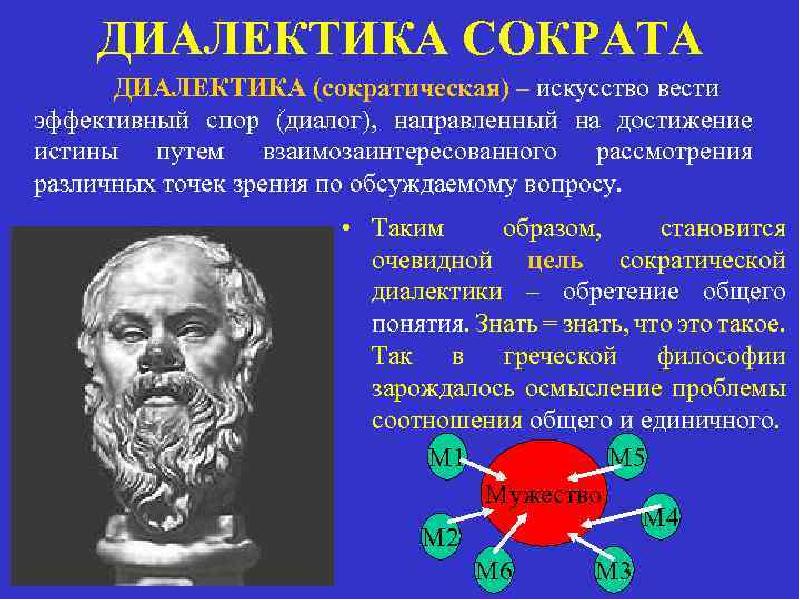 ДИАЛЕКТИКА СОКРАТА

ДИАЛЕКТИКА (сократическая) – искусство вести эффективный спор (диалог), направленный на достижение истины путем взаимозаинтересованного рассмотрения различных точек зрения по обсуждаемому вопросу.

• Таким образом, становится очевидной цель сократической диалектики – обретение общего понятия. Знать = знать, что это такое. Так в греческой философии зарождалось осмысление проблемы соотношения общего и единичного.

М1
М5
Мужество
М4
М2
М6
М3